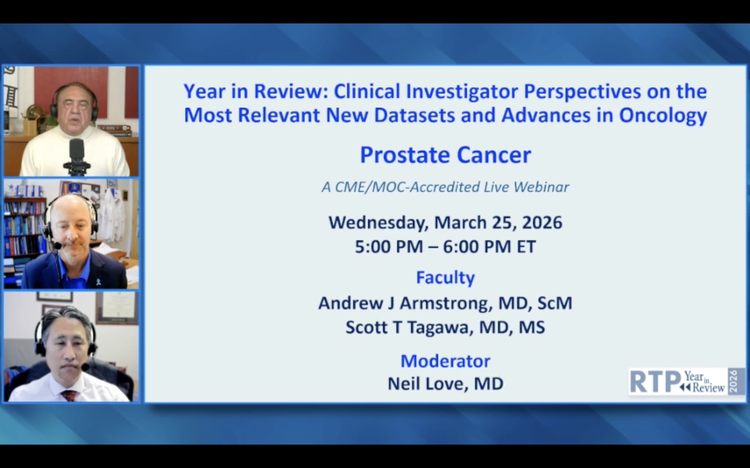 Year in Review: Clinical Investigator Perspectives on the Most Relevant New Datasets and Advances in Oncology

Prostate Cancer

A CME/MOC-Accredited Live Webinar

Wednesday, March 25, 2026
5:00 PM – 6:00 PM ET

Faculty
Andrew J Armstrong, MD, ScM
Scott T Tagawa, MD, MS

Moderator
Neil Love, MD

RTP Year in Review 2026